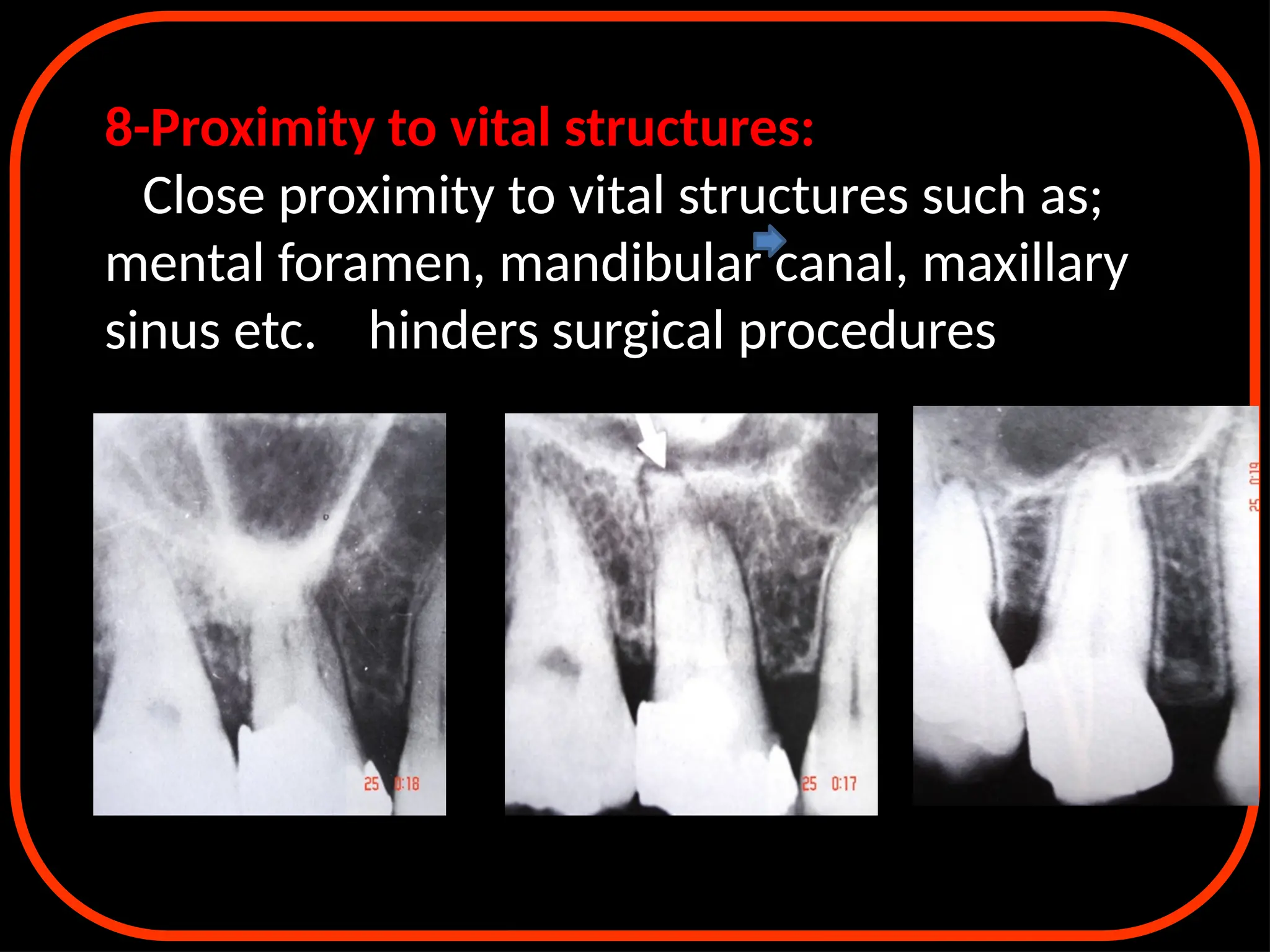 8-Proximity to vital structures:

Close proximity to vital structures such as; mental foramen, mandibular canal, maxillary sinus etc. hinders surgical procedures

25 0:18

25 0:17

25 0:19